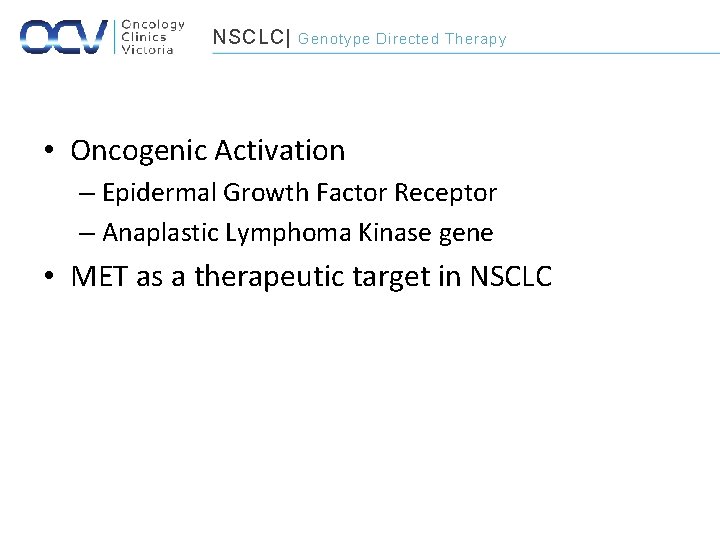 OCV Oncology Clinics Victoria

NSCLC| Genotype Directed Therapy

• Oncogenic Activation
– Epidermal Growth Factor Receptor
– Anaplastic Lymphoma Kinase gene
• MET as a therapeutic target in NSCLC